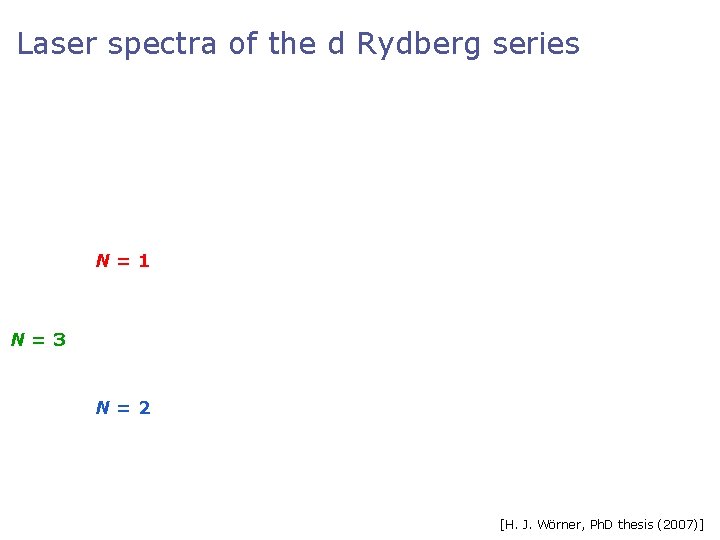 Laser spectra of the d Rydberg series

$N = 1$

$N = 3$

$N = 2$

[H. J. Wörner, PhD thesis (2007)]